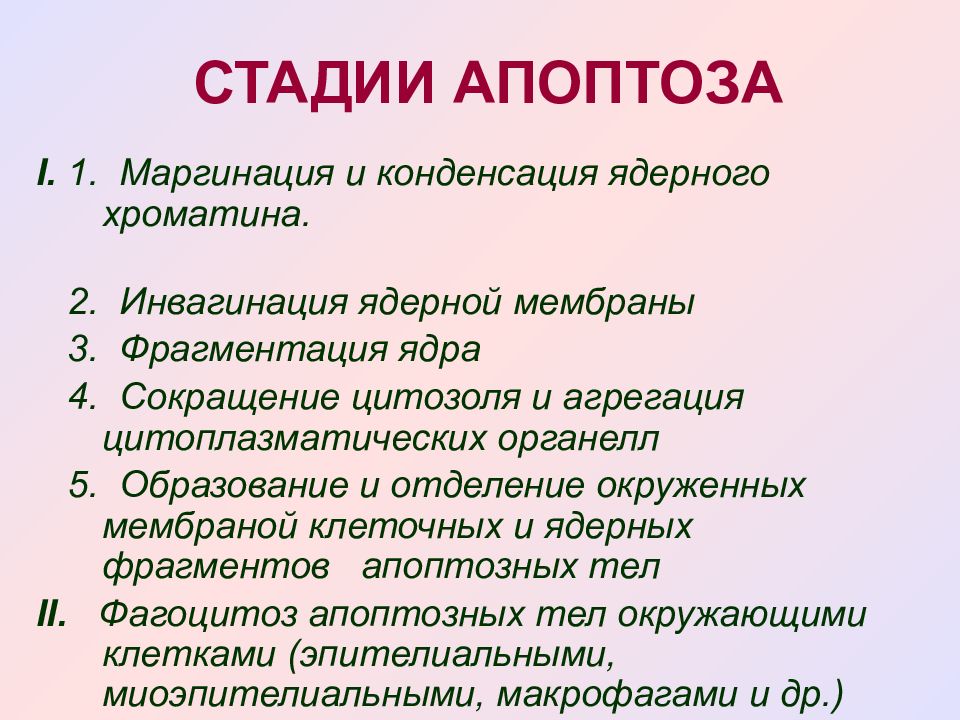 СТАДИИ АПОПТОЗА

I. 1. Маргинация и конденсация ядерного хроматина.

2. Инвагинация ядерной мембраны
3. Фрагментация ядра
4. Сокращение цитозоля и агрегация цитоплазматических органелл
5. Образование и отделение окруженных мембраной клеточных и ядерных фрагментов апоптозных тел
II. Фагоцитоз апоптозных тел окружающими клетками (эпителиальными, миоэпителиальными, макрофагами и др.)